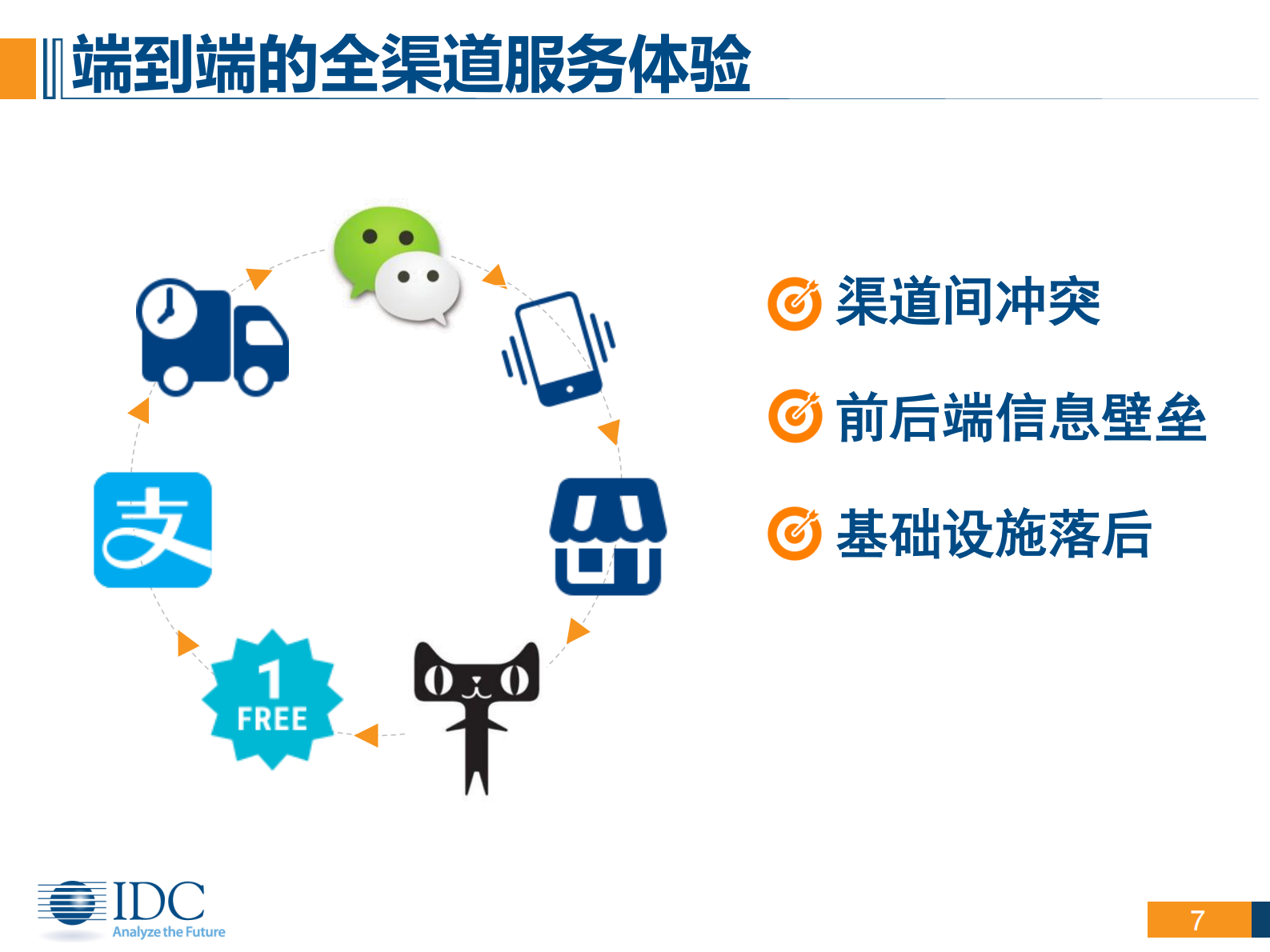 端到端的全渠道服务体验

支

1
FREE

渠道间冲突

前后端信息壁垒

基础设施落后

IDC
Analyze the Future

7